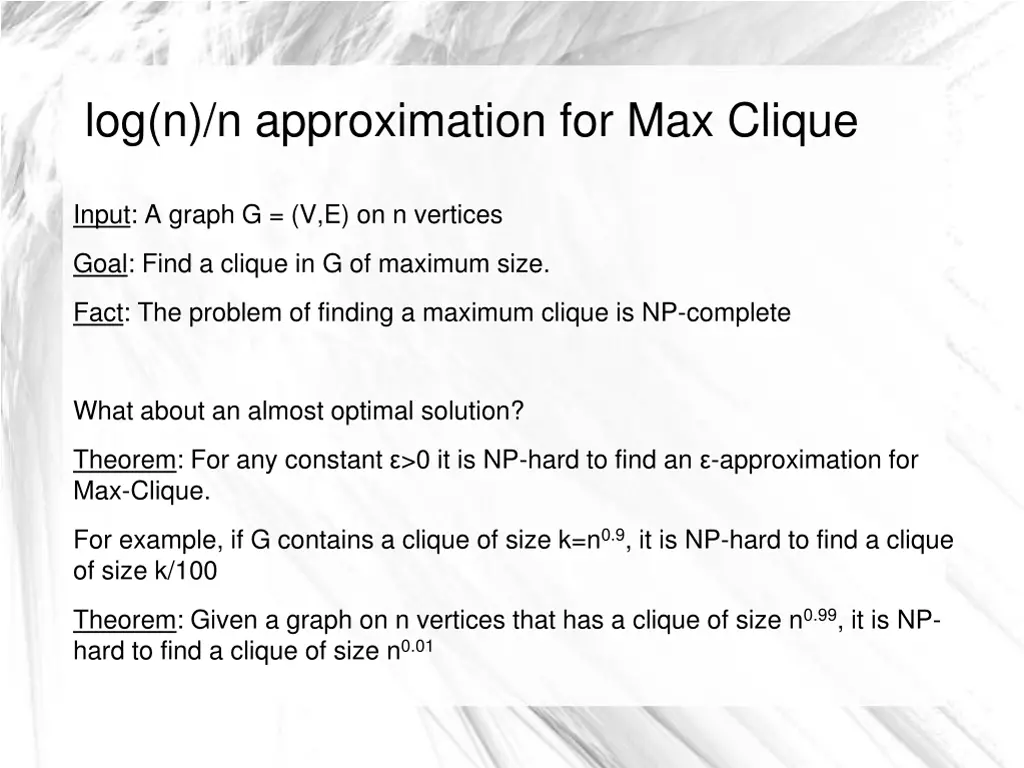 log(n)/n approximation for Max Clique

Input: A graph G = (V,E) on n vertices

Goal: Find a clique in G of maximum size.

Fact: The problem of finding a maximum clique is NP-complete

What about an almost optimal solution?

Theorem: For any constant ε>0 it is NP-hard to find an ε-approximation for Max-Clique.

For example, if G contains a clique of size k=$n^{0.9}$, it is NP-hard to find a clique of size k/100

Theorem: Given a graph on n vertices that has a clique of size $n^{0.99}$, it is NP-hard to find a clique of size $n^{0.01}$